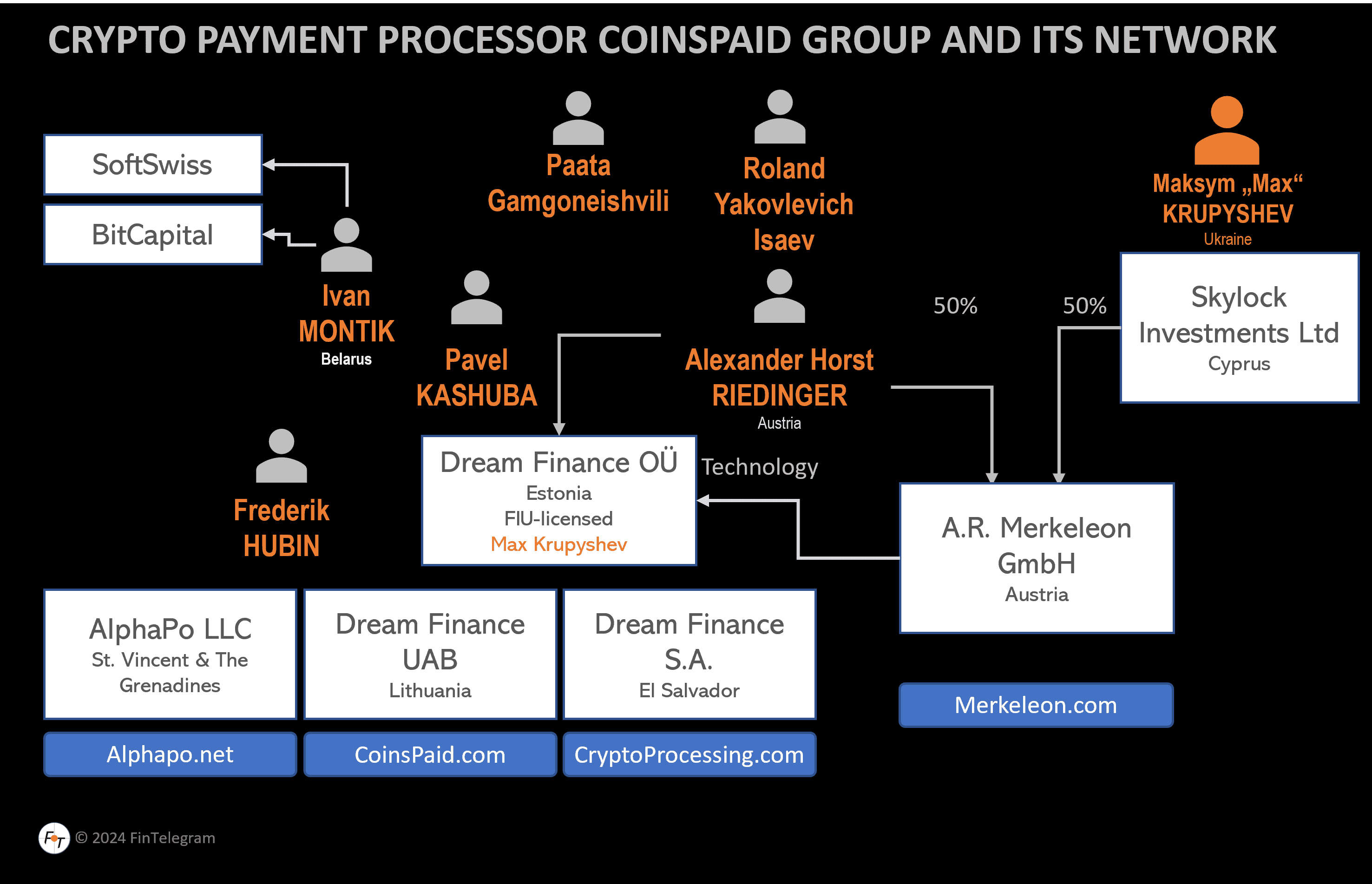 CRYPTO PAYMENT PROCESSOR COINSPAID GROUP AND ITS NETWORK

SoftSwiss

BitCapital

Ivan MONTIK
Belarus

Paata Gamgoneishvili

Roland Yakovlevich Isaev

Maksym „Max“ KRUPYSHEV
Ukraine

Pavel KASHUBA

Alexander Horst RIEDINGER
Austria

50%

50%

Skylock Investments Ltd
Cyprus

Frederik HUBIN

Dream Finance OÜ
Estonia
FIU-licensed
Max Krupyshev

Technology

A.R. Merkeleon GmbH
Austria

AlphaPo LLC
St. Vincent & The Grenadines

Dream Finance UAB
Lithuania

Dream Finance S.A.
El Salvador

Merkeleon.com

Alphapo.net

CoinsPaid.com

CryptoProcessing.com

FT © 2024 FinTelegram